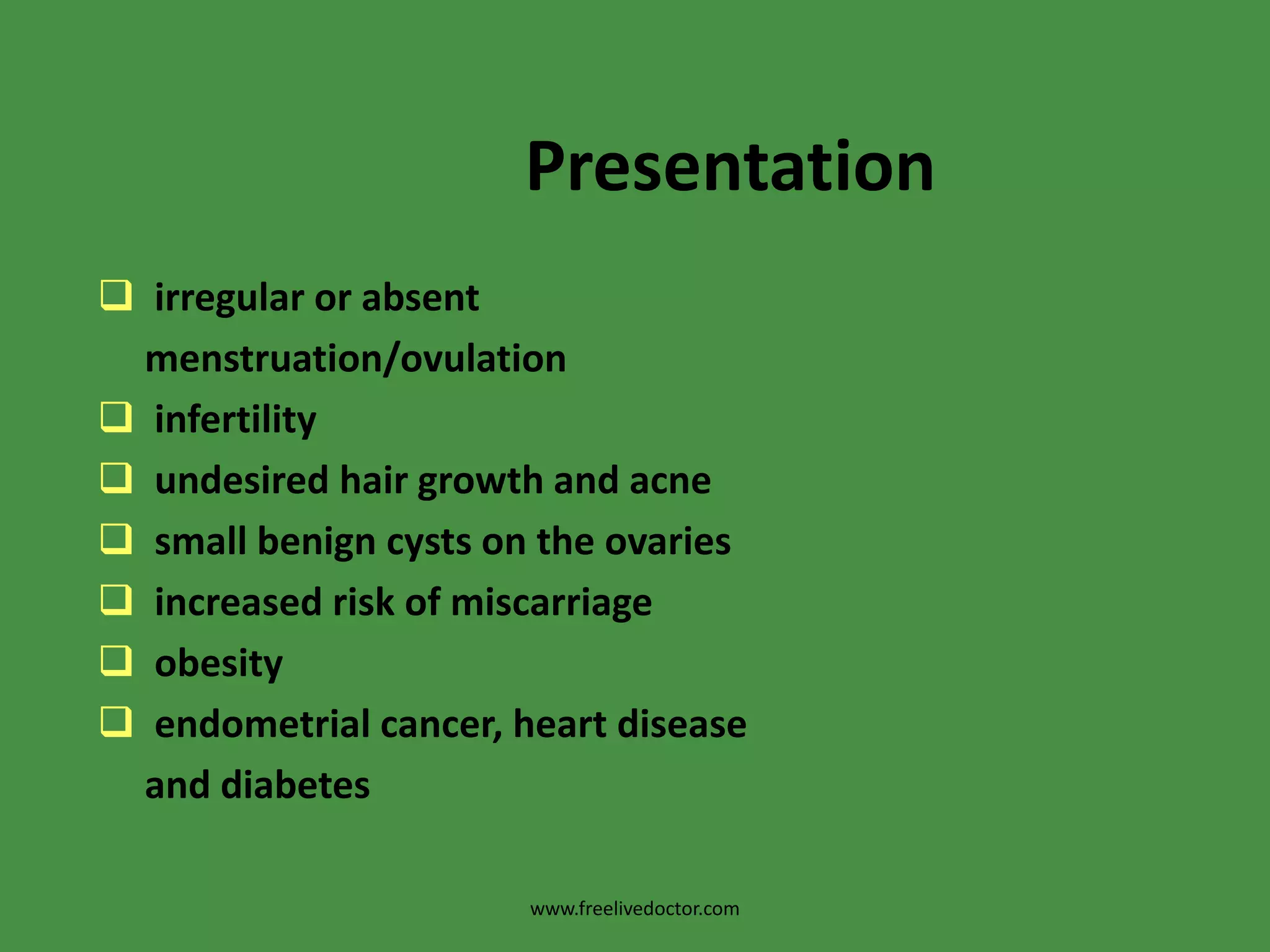 Presentation

❑ irregular or absent menstruation/ovulation
❑ infertility
❑ undesired hair growth and acne
❑ small benign cysts on the ovaries
❑ increased risk of miscarriage
❑ obesity
❑ endometrial cancer, heart disease and diabetes

www.freelivedoctor.com